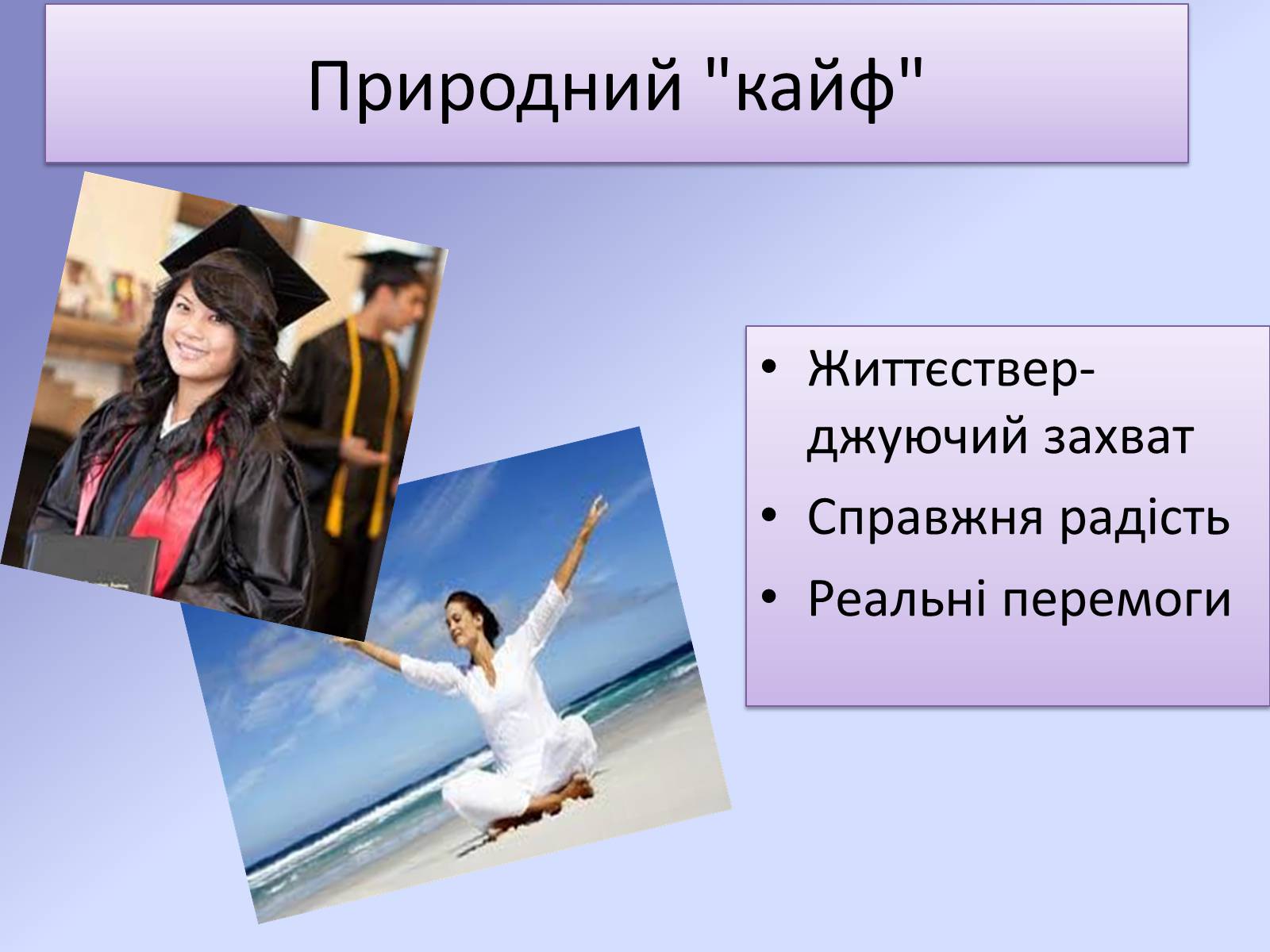 Природний "кайф"

• Життєстверджуючий захват
• Справжня радість
• Реальні перемоги